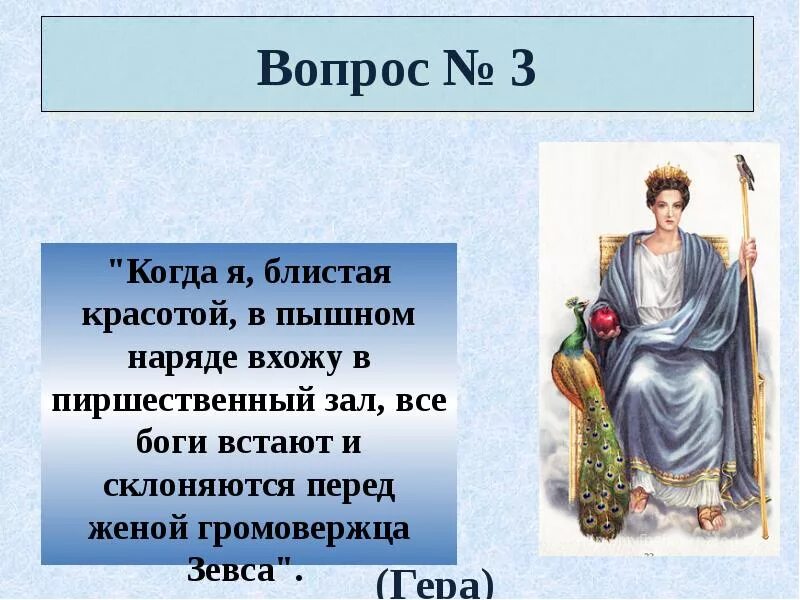 Вопрос № 3

"Когда я, блистая красотой, в пышном наряде вхожу в пиршественный зал, все боги встают и склоняются перед женой громовержца Зевса".

(Гера)